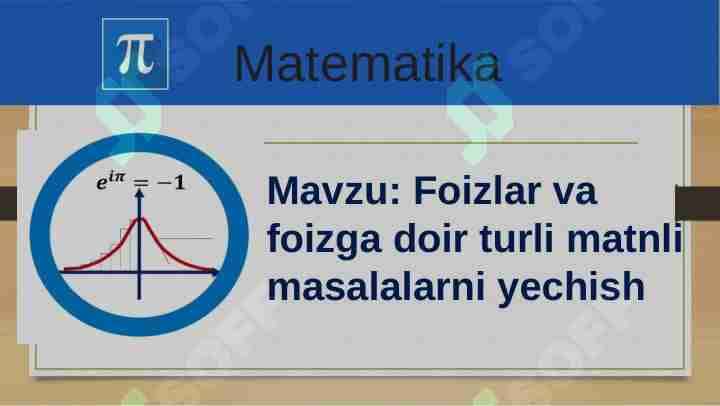 $\pi$ Matematika

$e^{i\pi} = -1$

Mavzu: Foizlar va foizga doir turli matnli masalalarni yechish